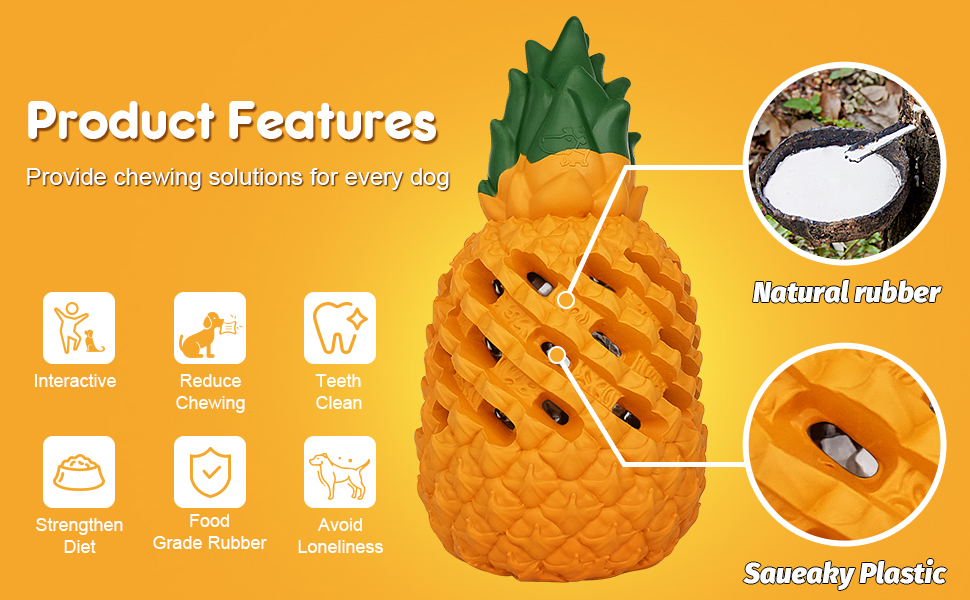 Product Features

Provide chewing solutions for every dog

Interactive

Reduce Chewing

Teeth Clean

Strengthen Diet

Food Grade Rubber

Avoid Loneliness

Natural rubber

Saueaky Plastic